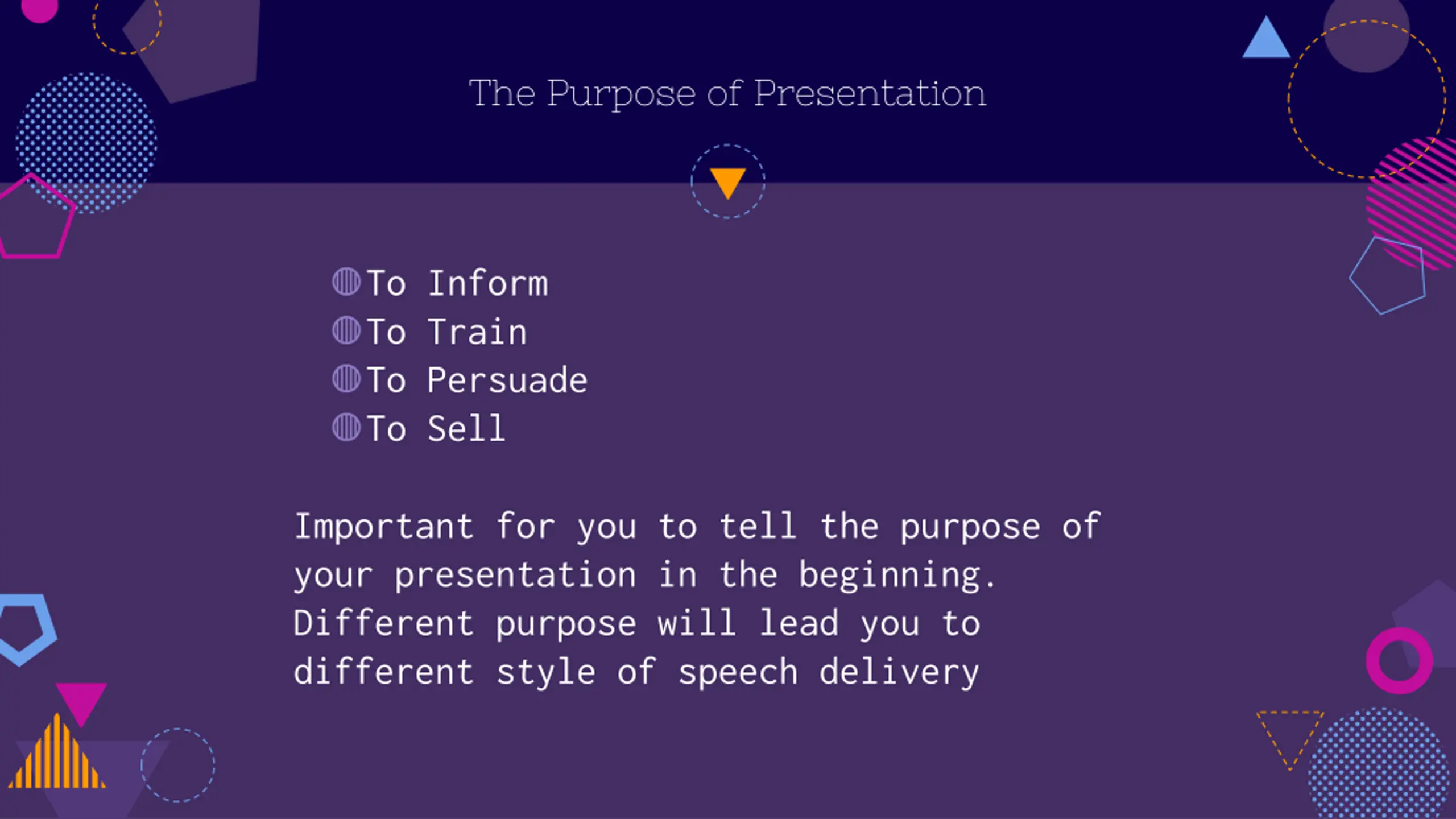 The Purpose of Presentation

- To Inform
- To Train
- To Persuade
- To Sell

Important for you to tell the purpose of your presentation in the beginning. Different purpose will lead you to different style of speech delivery